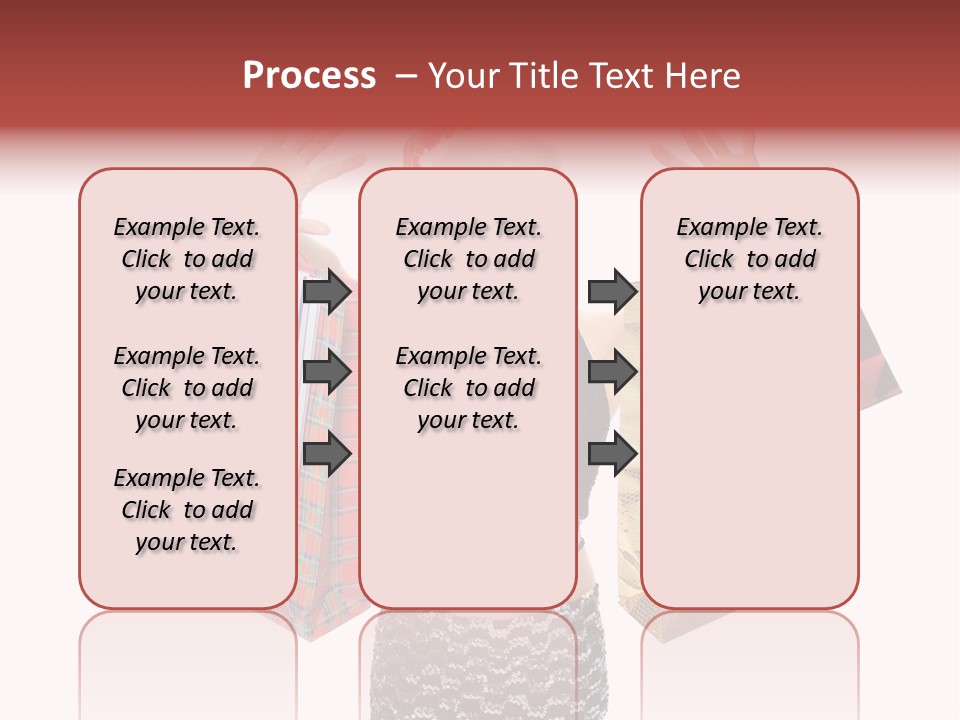 Process – Your Title Text Here

Example Text. Click to add your text.

Example Text. Click to add your text.

Example Text. Click to add your text.

Example Text. Click to add your text.

Example Text. Click to add your text.

Example Text. Click to add your text.